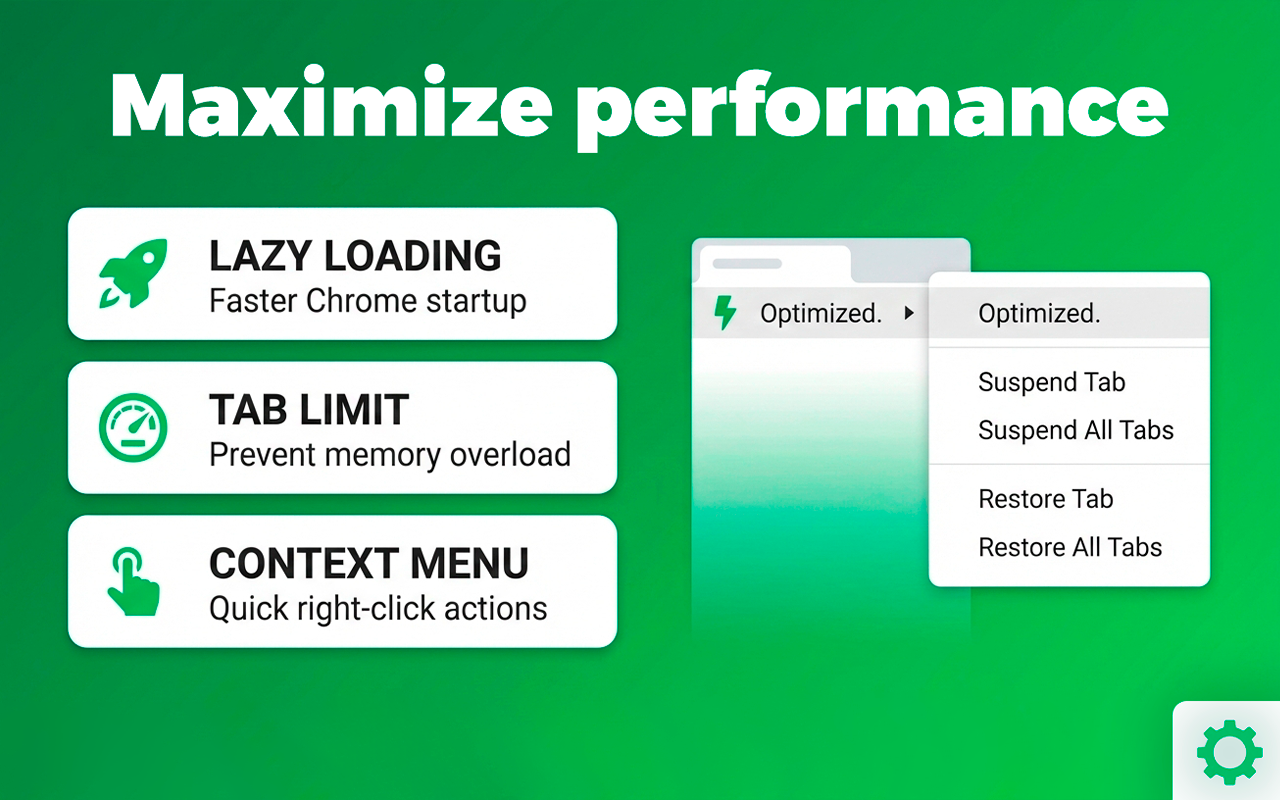 Maximize performance

LAZY LOADING
Faster Chrome startup

TAB LIMIT
Prevent memory overload

CONTEXT MENU
Quick right-click actions

Optimized.

Optimized.

Suspend Tab
Suspend All Tabs

Restore Tab
Restore All Tabs